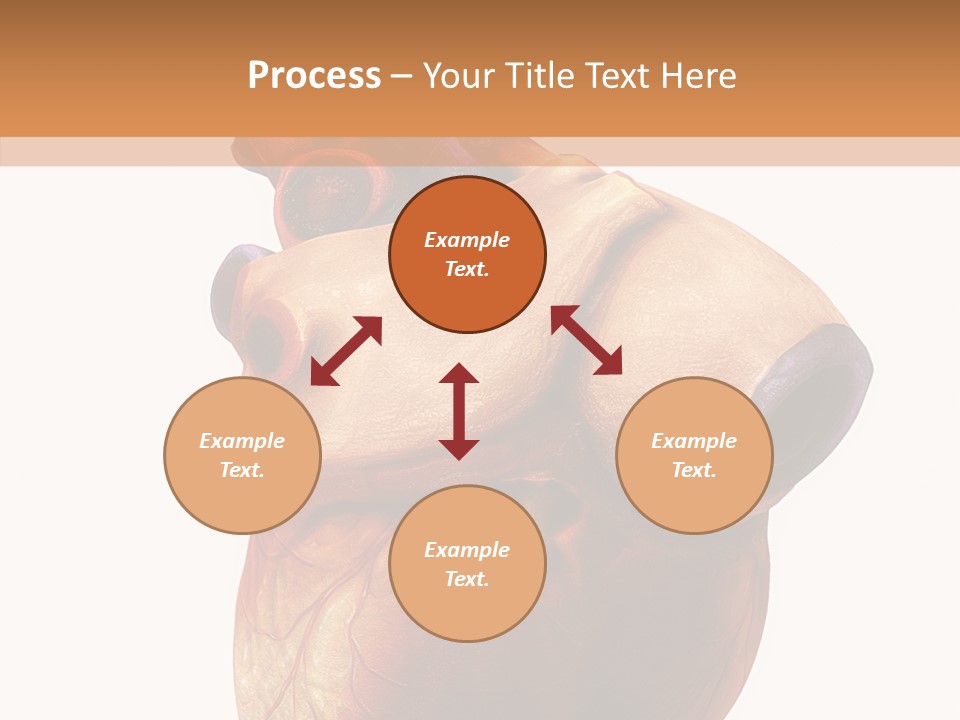 Process – Your Title Text Here

Example Text.

Example Text.

Example Text.

Example Text.